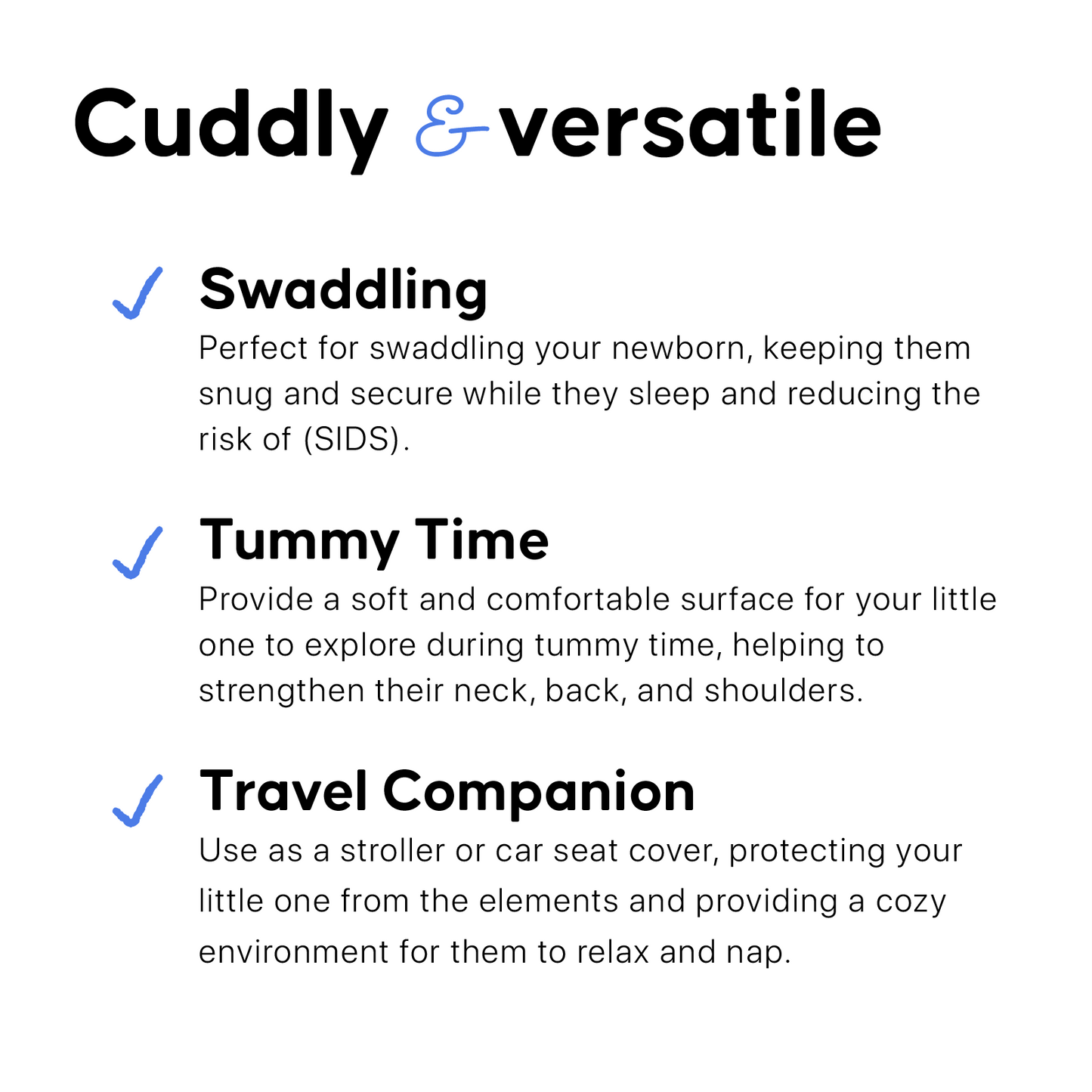 Cuddly & versatile

✓ Swaddling
Perfect for swaddling your newborn, keeping them snug and secure while they sleep and reducing the risk of (SIDS).

✓ Tummy Time
Provide a soft and comfortable surface for your little one to explore during tummy time, helping to strengthen their neck, back, and shoulders.

✓ Travel Companion
Use as a stroller or car seat cover, protecting your little one from the elements and providing a cozy environment for them to relax and nap.